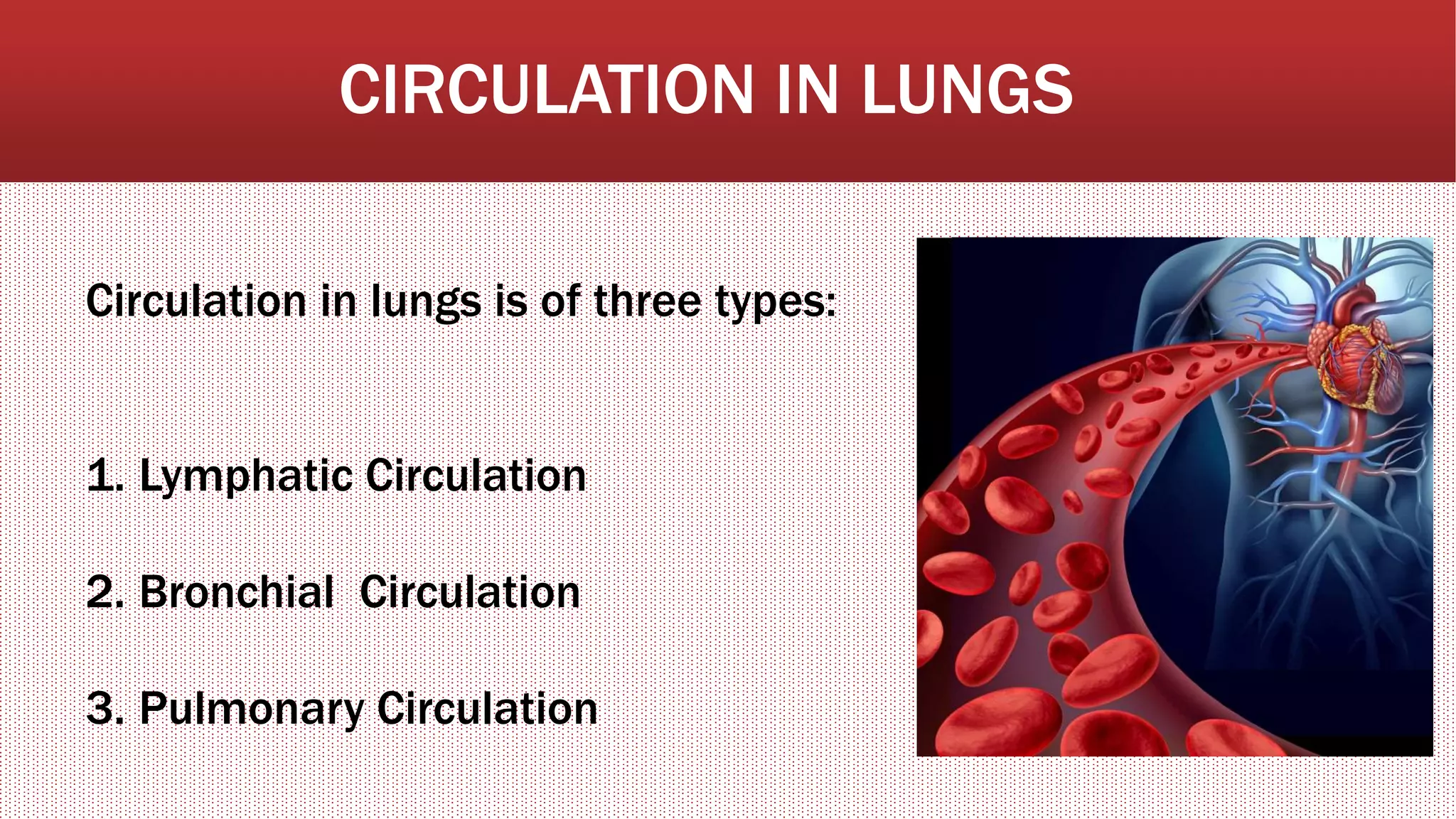 CIRCULATION IN LUNGS

Circulation in lungs is of three types:

1. Lymphatic Circulation

2. Bronchial Circulation

3. Pulmonary Circulation